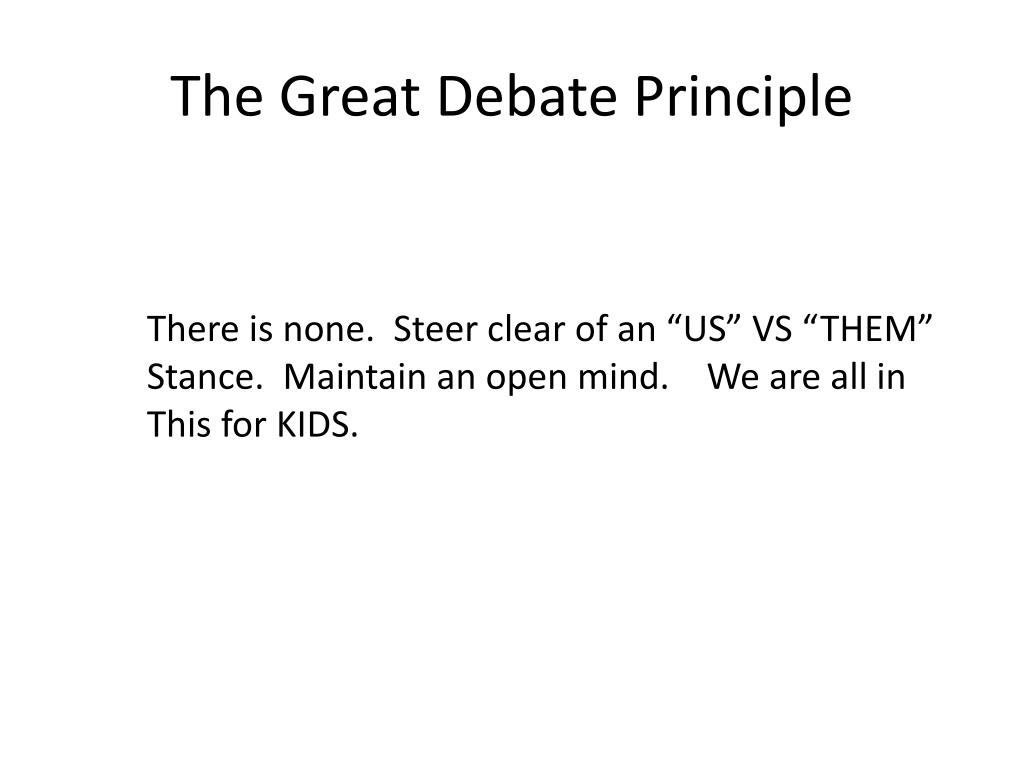 The Great Debate Principle

There is none. Steer clear of an “US” VS “THEM” Stance. Maintain an open mind. We are all in This for KIDS.